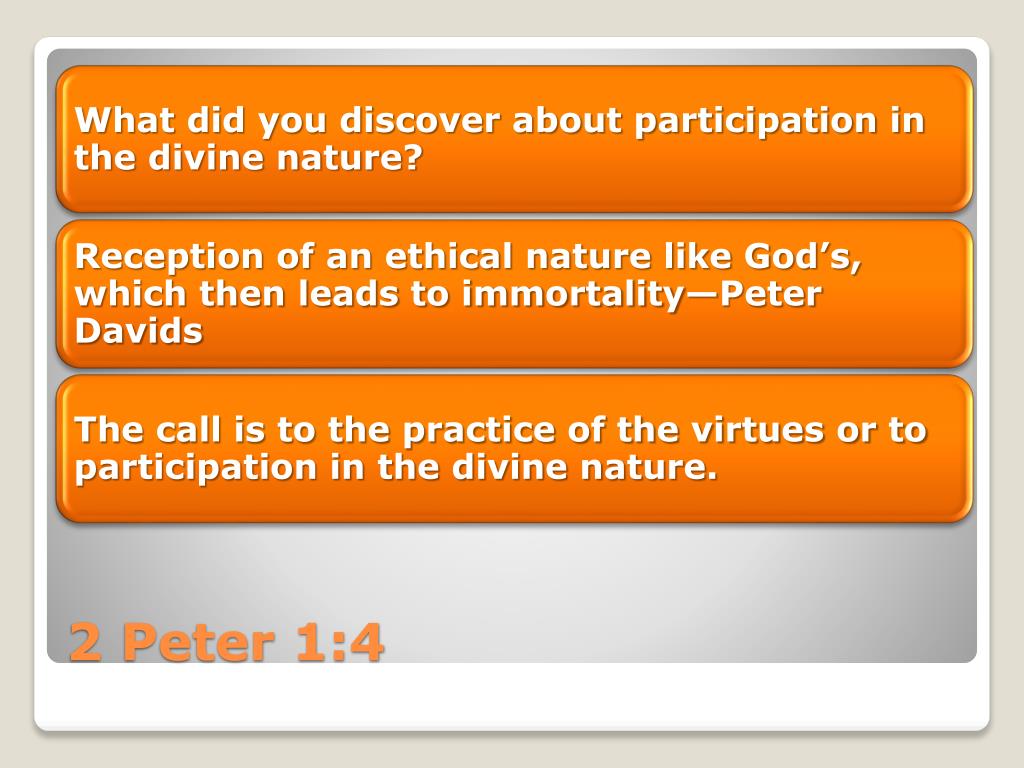 What did you discover about participation in the divine nature?

Reception of an ethical nature like God’s, which then leads to immortality—Peter Davids

The call is to the practice of the virtues or to participation in the divine nature.

2 Peter 1:4